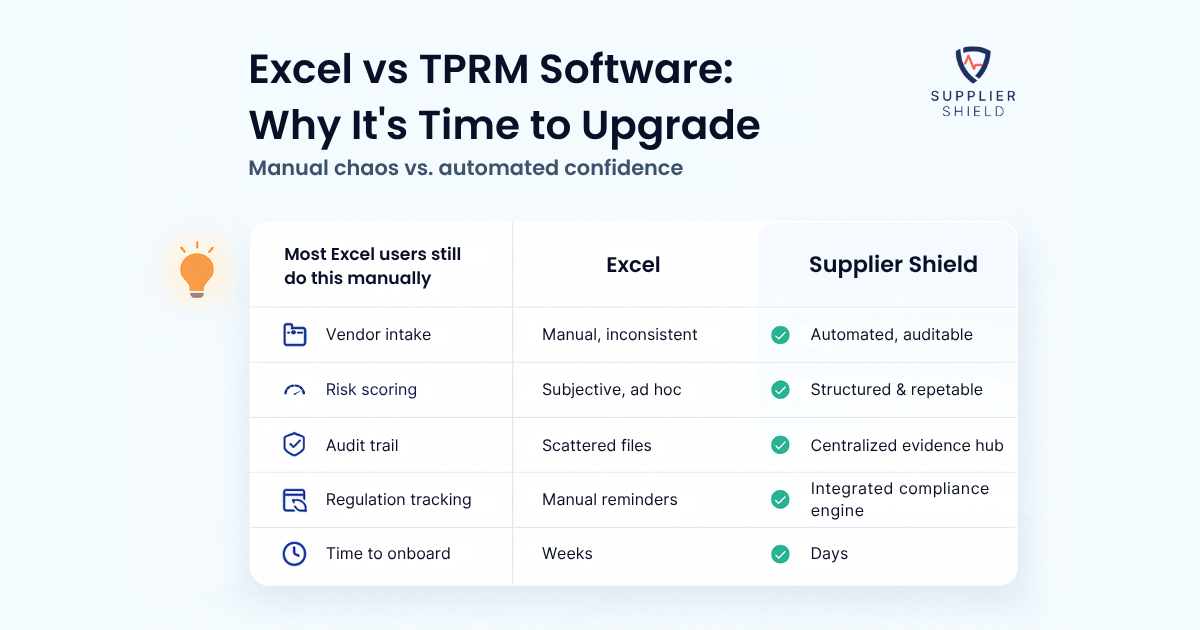 Excel vs TPRM Software: Why It's Time to Upgrade

Manual chaos vs. automated confidence

SUPPLIER SHIELD

| Most Excel users still do this manually | Excel | Supplier Shield |
|---|---|---|
| Vendor intake | Manual, inconsistent | Automated, auditable |
| Risk scoring | Subjective, ad hoc | Structured & repetable |
| Audit trail | Scattered files | Centralized evidence hub |
| Regulation tracking | Manual reminders | Integrated compliance engine |
| Time to onboard | Weeks | Days |